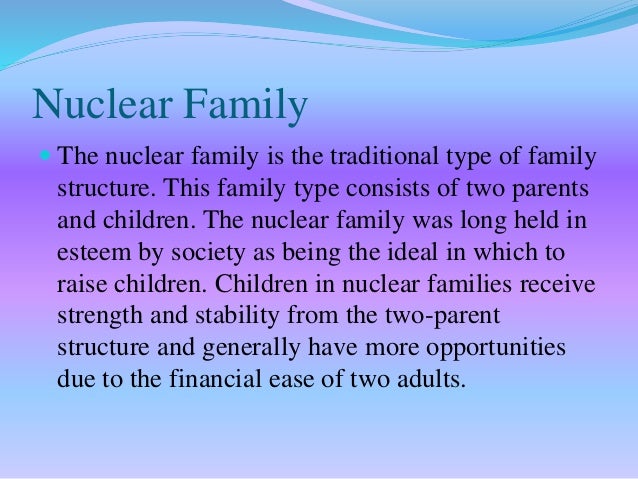 Nuclear Family

The nuclear family is the traditional type of family structure. This family type consists of two parents and children. The nuclear family was long held in esteem by society as being the ideal in which to raise children. Children in nuclear families receive strength and stability from the two-parent structure and generally have more opportunities due to the financial ease of two adults.